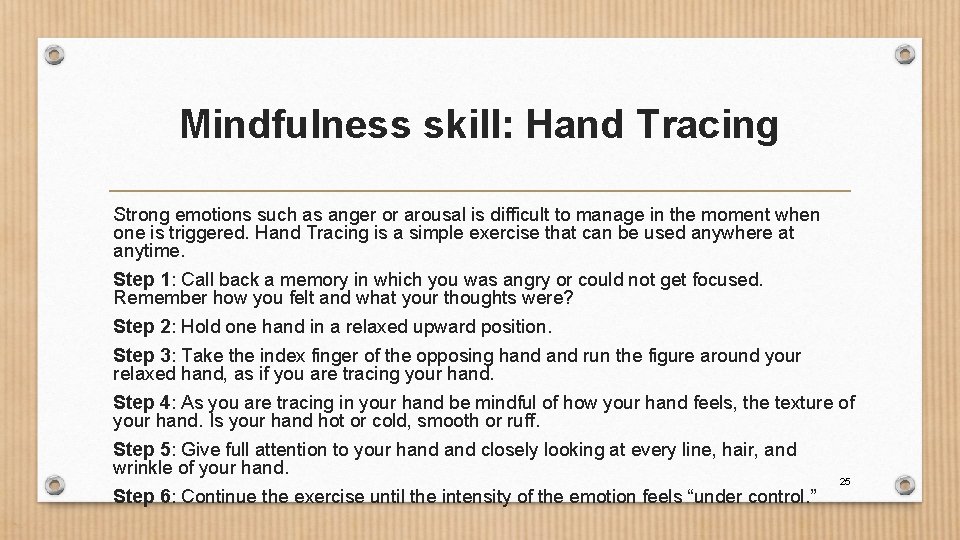 Mindfulness skill: Hand Tracing

Strong emotions such as anger or arousal is difficult to manage in the moment when one is triggered. Hand Tracing is a simple exercise that can be used anywhere at anytime.

Step 1: Call back a memory in which you was angry or could not get focused. Remember how you felt and what your thoughts were?

Step 2: Hold one hand in a relaxed upward position.

Step 3: Take the index finger of the opposing hand and run the figure around your relaxed hand, as if you are tracing your hand.

Step 4: As you are tracing in your hand be mindful of how your hand feels, the texture of your hand. Is your hand hot or cold, smooth or ruff.

Step 5: Give full attention to your hand and closely looking at every line, hair, and wrinkle of your hand.

Step 6: Continue the exercise until the intensity of the emotion feels “under control.”

25